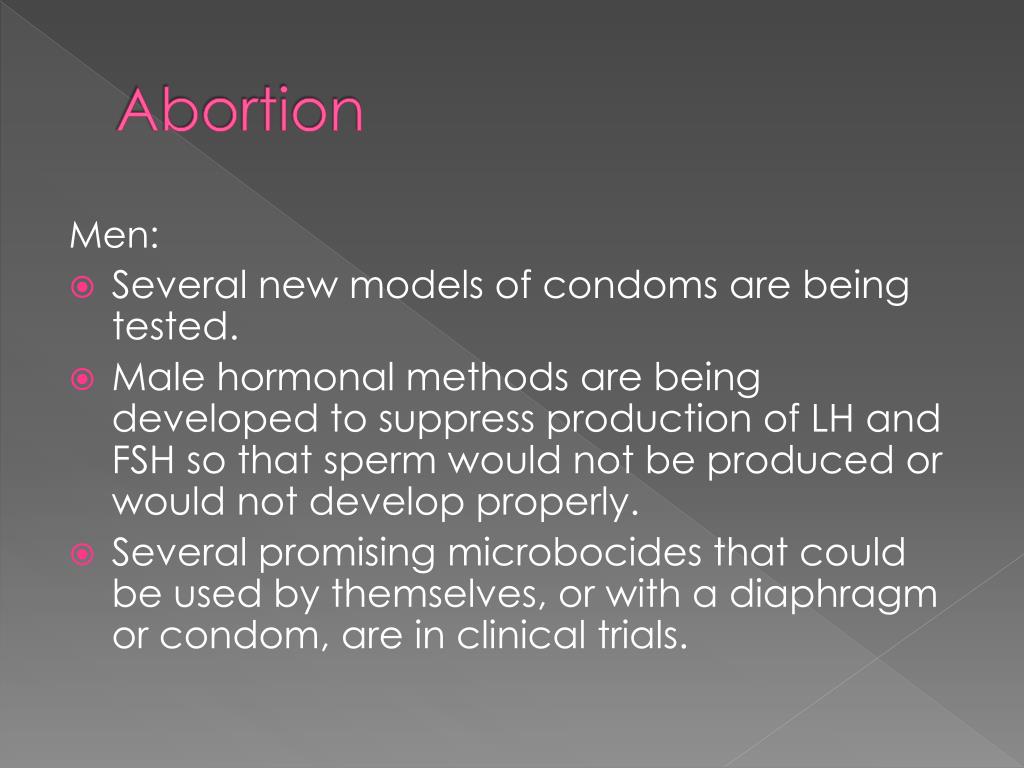 Abortion

Men:

Several new models of condoms are being tested.

Male hormonal methods are being developed to suppress production of LH and FSH so that sperm would not be produced or would not develop properly.

Several promising microbocides that could be used by themselves, or with a diaphragm or condom, are in clinical trials.